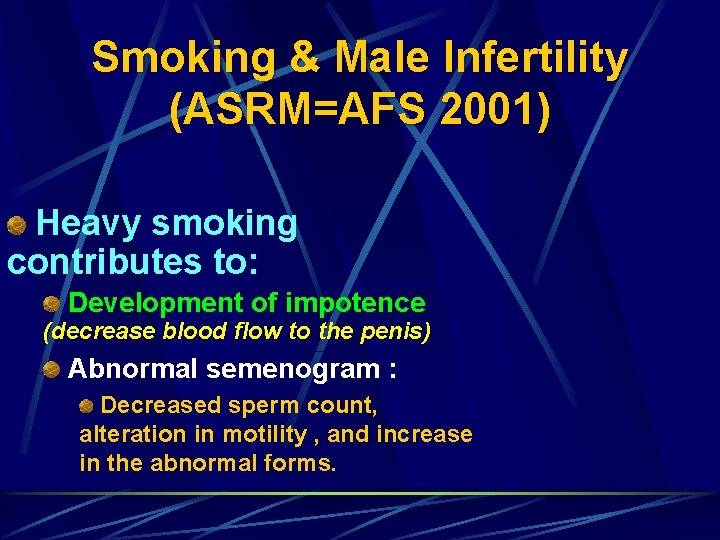 Smoking & Male Infertility
(ASRM=AFS 2001)

• Heavy smoking contributes to:

• Development of impotence (decrease blood flow to the penis)

• Abnormal semenogram :

• Decreased sperm count, alteration in motility , and increase in the abnormal forms.